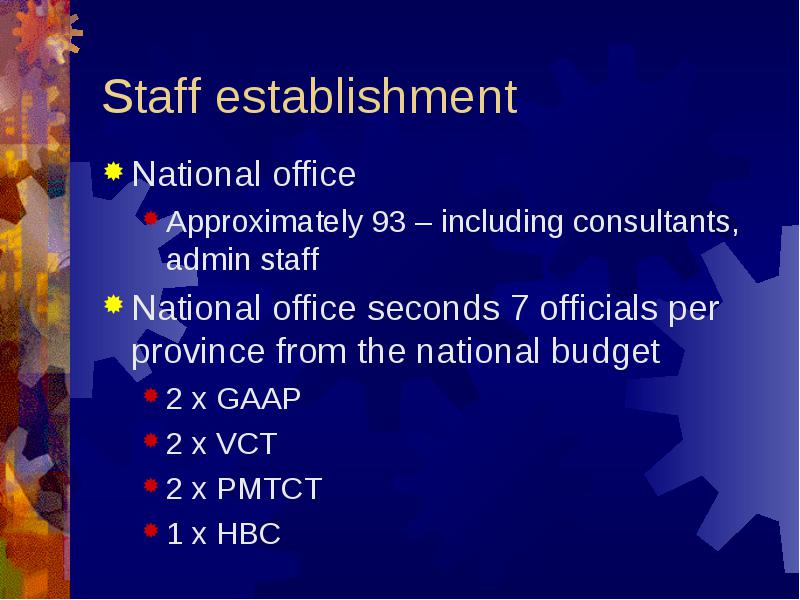 Staff establishment

National office

Approximately 93 – including consultants, admin staff

National office seconds 7 officials per province from the national budget

2 x GAAP

2 x VCT

2 x PMTCT

1 x HBC